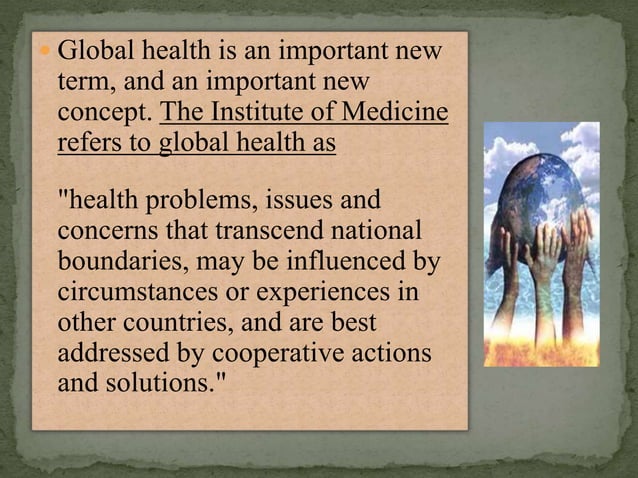 Global health is an important new term, and an important new concept. The Institute of Medicine refers to global health as

"health problems, issues and concerns that transcend national boundaries, may be influenced by circumstances or experiences in other countries, and are best addressed by cooperative actions and solutions."